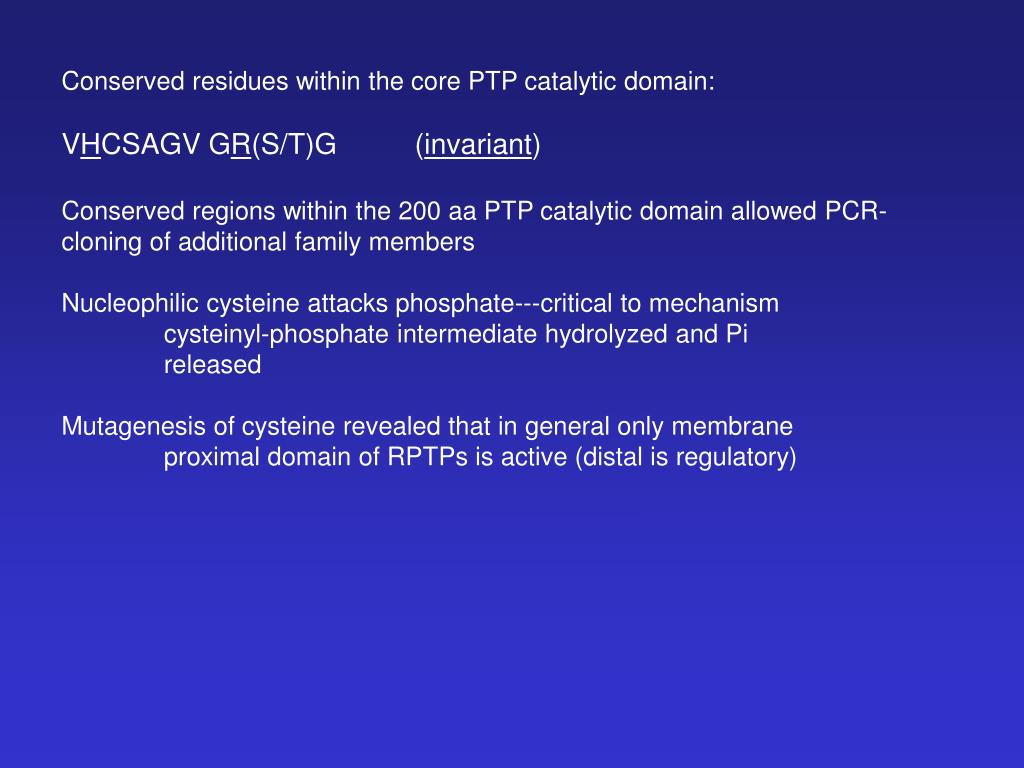 Conserved residues within the core PTP catalytic domain:

VHCSAGV GR(S/T)G (invariant)

Conserved regions within the 200 aa PTP catalytic domain allowed PCR-cloning of additional family members

Nucleophilic cysteine attacks phosphate---critical to mechanism
cysteinyl-phosphate intermediate hydrolyzed and Pi released

Mutagenesis of cysteine revealed that in general only membrane proximal domain of RPTPs is active (distal is regulatory)